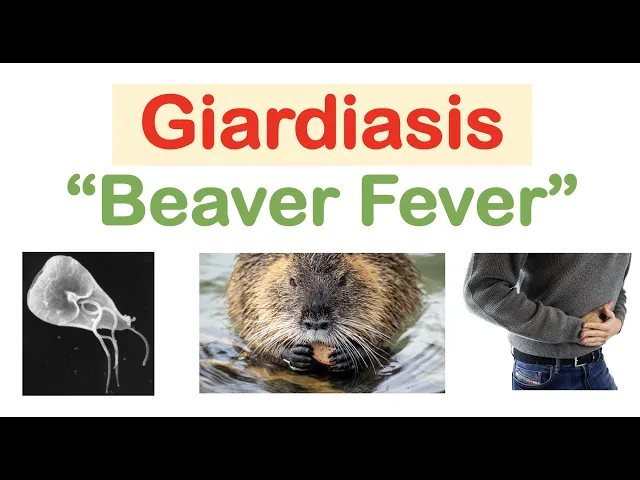 Giardiasis
“Beaver Fever”